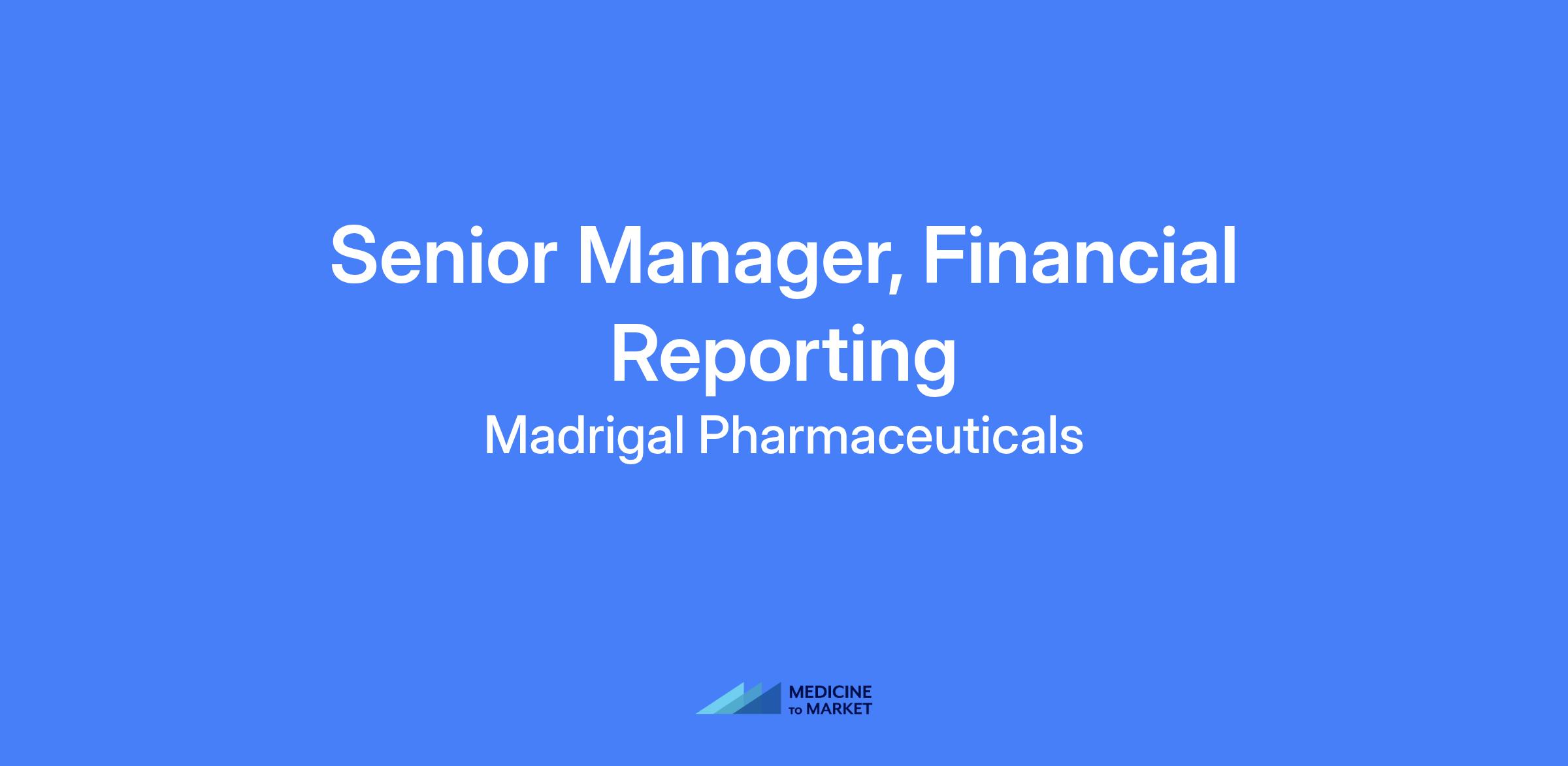 Senior Manager, Financial Reporting

Madrigal Pharmaceuticals

MEDICINE
TO MARKET